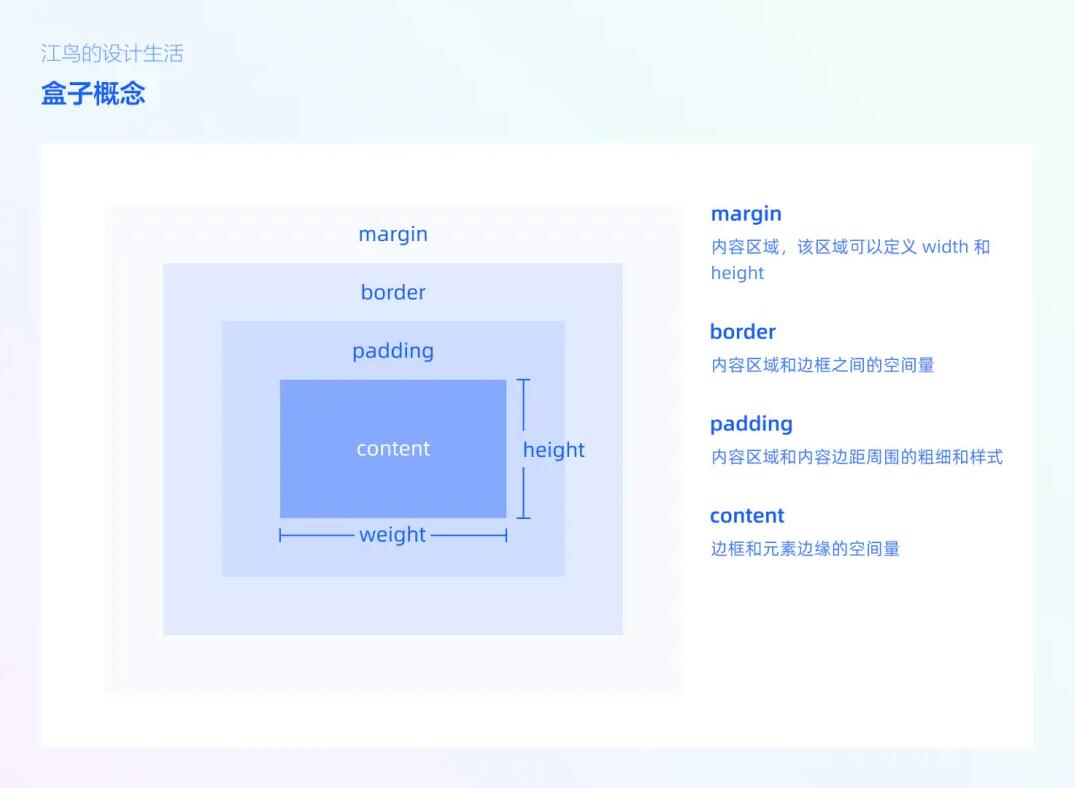 江鸟的设计生活

盒子概念

margin

border

padding

content

height

weight

margin
内容区域，该区域可以定义 width 和 height

border
内容区域和边框之间的空间量

padding
内容区域和内容边距周围的粗细和样式

content
边框和元素边缘的空间量